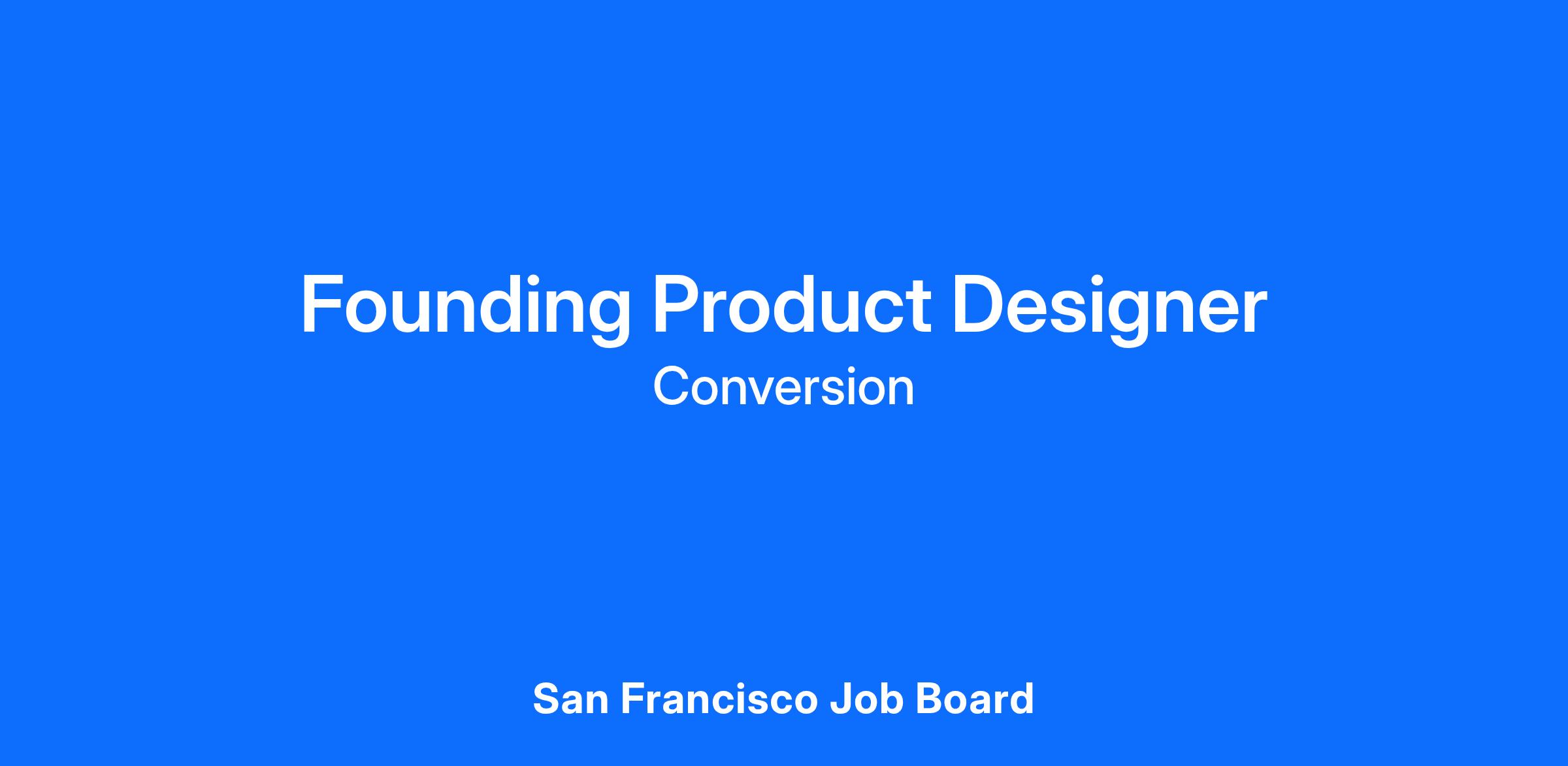 Founding Product Designer

Conversion

San Francisco Job Board